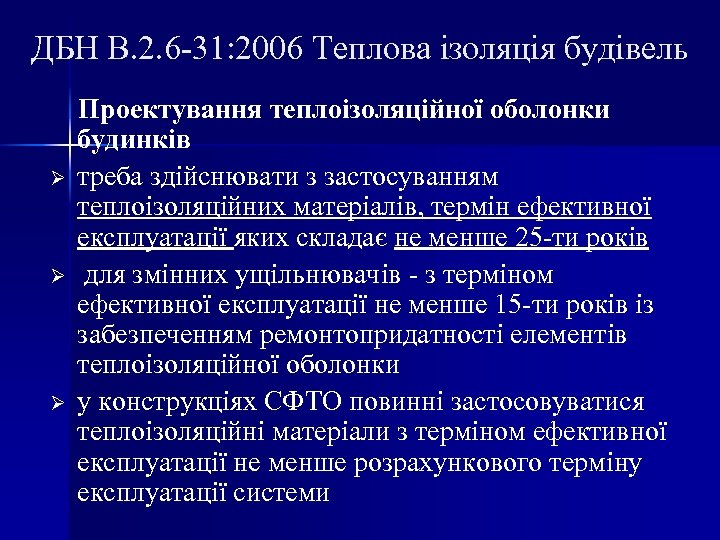 ДБН В.2.6-31:2006 Теплова ізоляція будівель

Проектування теплоізоляційної оболонки будинків

➢ треба здійснювати з застосуванням теплоізоляційних матеріалів, термін ефективної експлуатації яких складає не менше 25-ти років

➢ для змінних ущільнювачів - з терміном ефективної експлуатації не менше 15-ти років із забезпеченням ремонтопридатності елементів теплоізоляційної оболонки

➢ у конструкціях СФТО повинні застосовуватися теплоізоляційні матеріали з терміном ефективної експлуатації не менше розрахункового терміну експлуатації системи